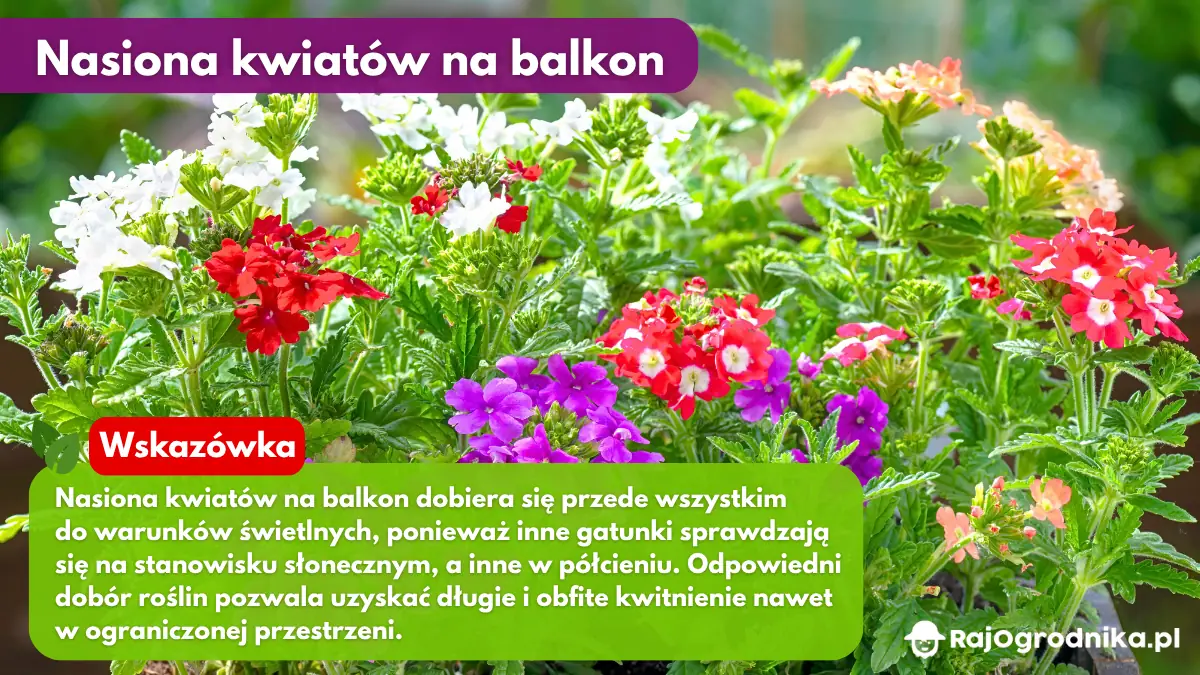 Nasiona kwiatów na balkon

Wskazówka

Nasiona kwiatów na balkon dobiera się przede wszystkim do warunków świetlnych, ponieważ inne gatunki sprawdzają się na stanowisku słonecznym, a inne w półcieniu. Odpowiedni dobór roślin pozwala uzyskać długie i obfite kwitnienie nawet w ograniczonej przestrzeni.

RajOgrodnika.pl